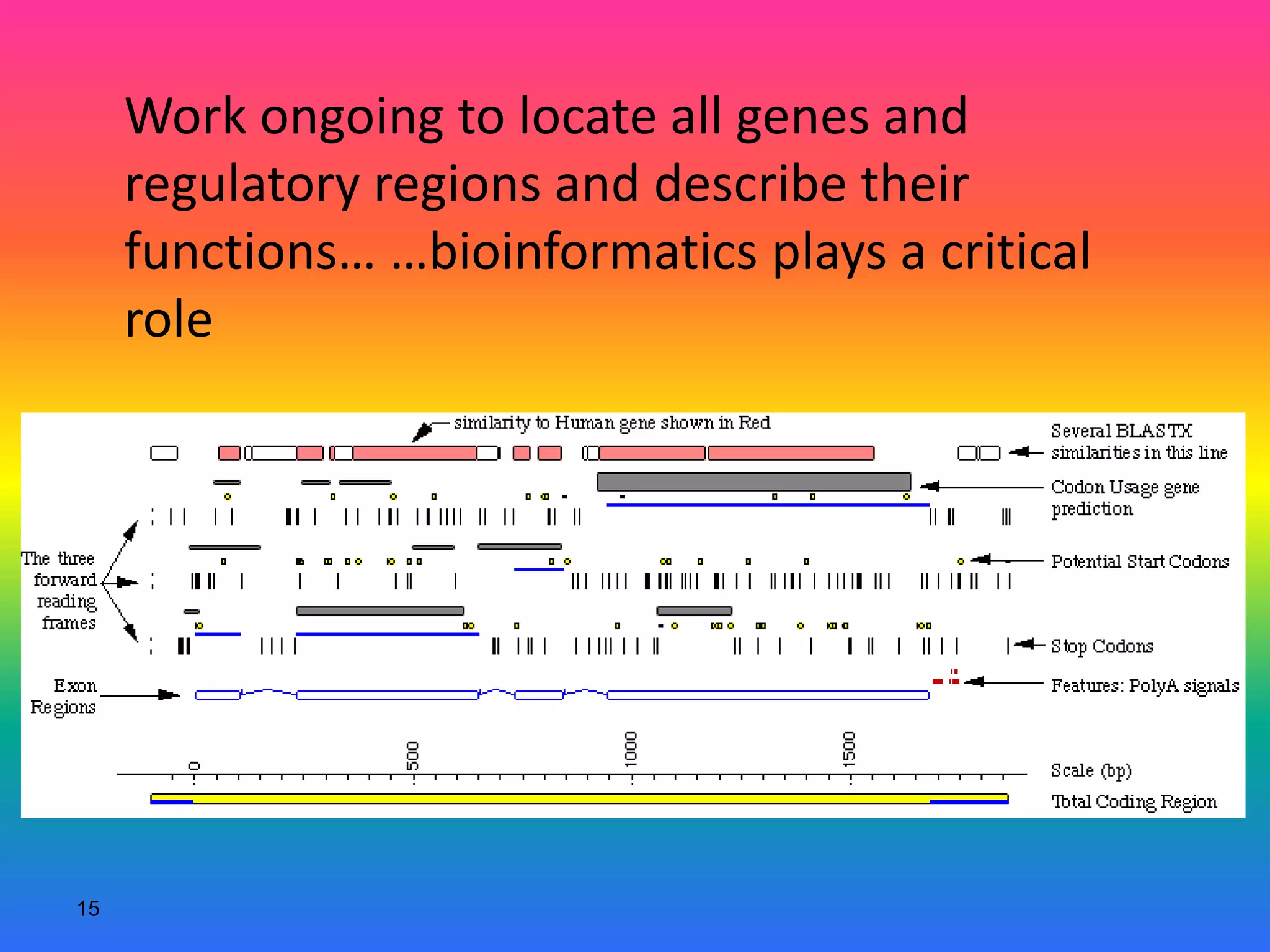 Work ongoing to locate all genes and regulatory regions and describe their functions… …bioinformatics plays a critical role

similarity to Human gene shown in Red

Several BLASTX similarities in this line

Codon Usage gene prediction

The three forward reading frames

Potential Start Codons

Stop Codons

Exon Regions

Features: PolyA signals

0

500

1000

1500

Scale (bp)

Total Coding Region

15